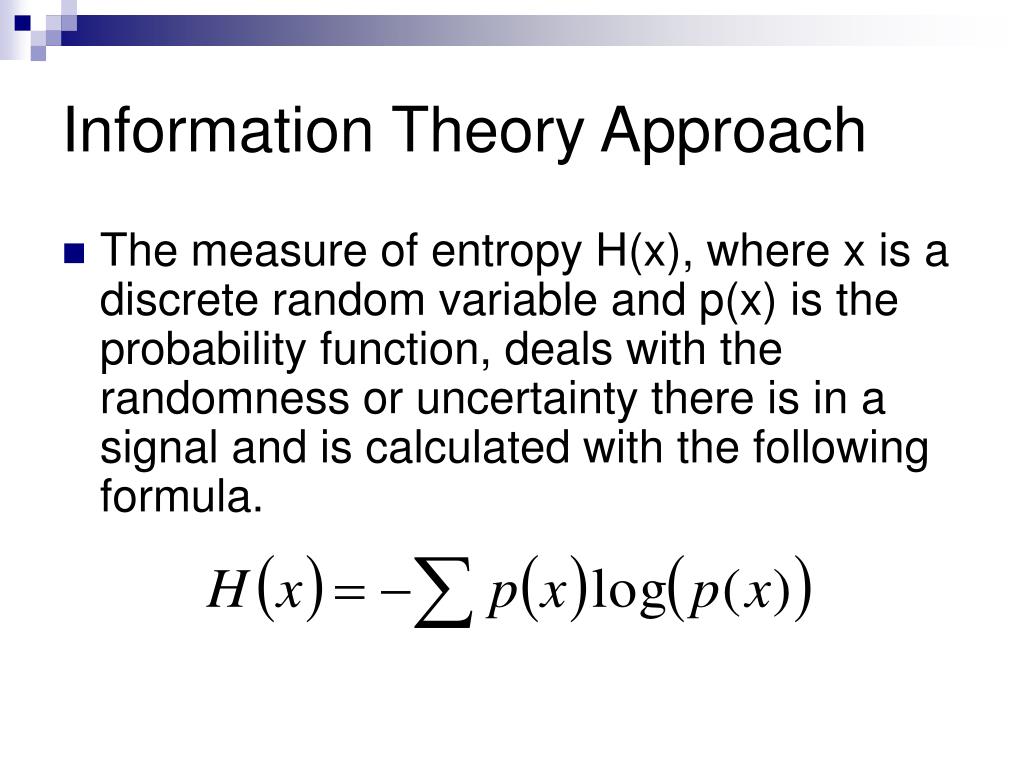 Information Theory Approach

The measure of entropy H(x), where x is a discrete random variable and p(x) is the probability function, deals with the randomness or uncertainty there is in a signal and is calculated with the following formula.

$H(x) = -\sum p(x)\log(p(x))$